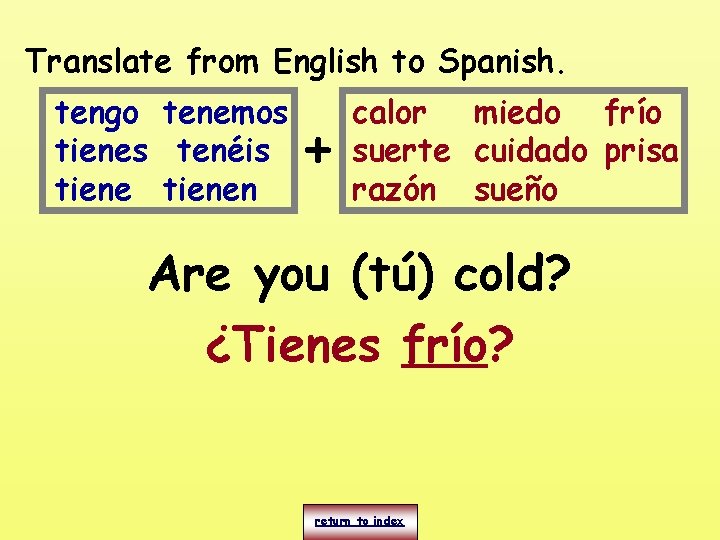 Translate from English to Spanish.

| tengo | tenemos |
|---|---|
| tienes | tenéis |
| tiene | tienen |

+

| calor | miedo | frío |
|---|---|---|
| suerte | cuidado | prisa |
| razón | sueño | |

Are you (tú) cold?

¿Tienes frío?

return to index